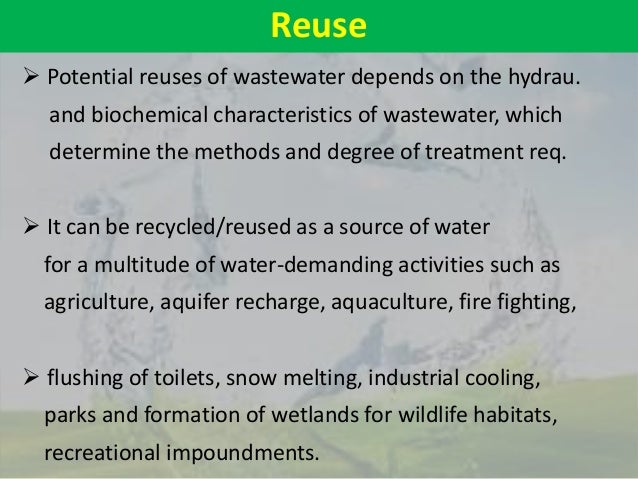 Reuse

➢ Potential reuses of wastewater depends on the hydrau. and biochemical characteristics of wastewater, which determine the methods and degree of treatment req.

➢ It can be recycled/reused as a source of water for a multitude of water-demanding activities such as agriculture, aquifer recharge, aquaculture, fire fighting,

➢ flushing of toilets, snow melting, industrial cooling, parks and formation of wetlands for wildlife habitats, recreational impoundments.